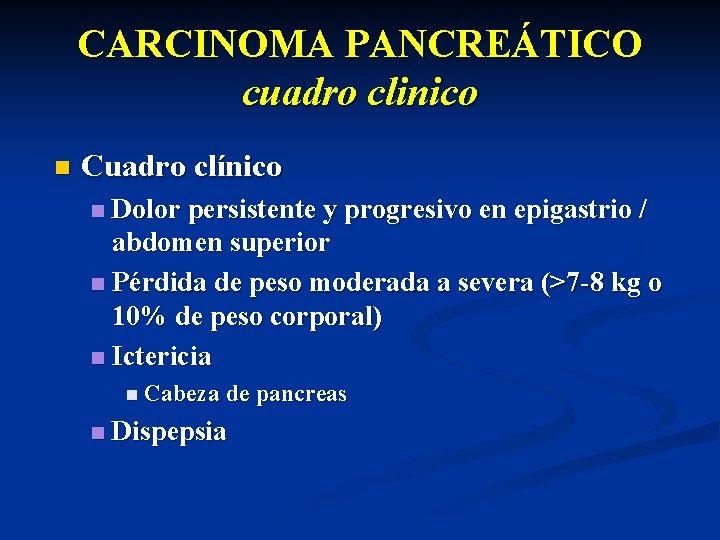 CARCINOMA PANCREÁTICO
cuadro clinico

Cuadro clínico
Dolor persistente y progresivo en epigastrio / abdomen superior
Pérdida de peso moderada a severa (>7-8 kg o 10% de peso corporal)
Ictericia
Cabeza de pancreas
Dispepsia